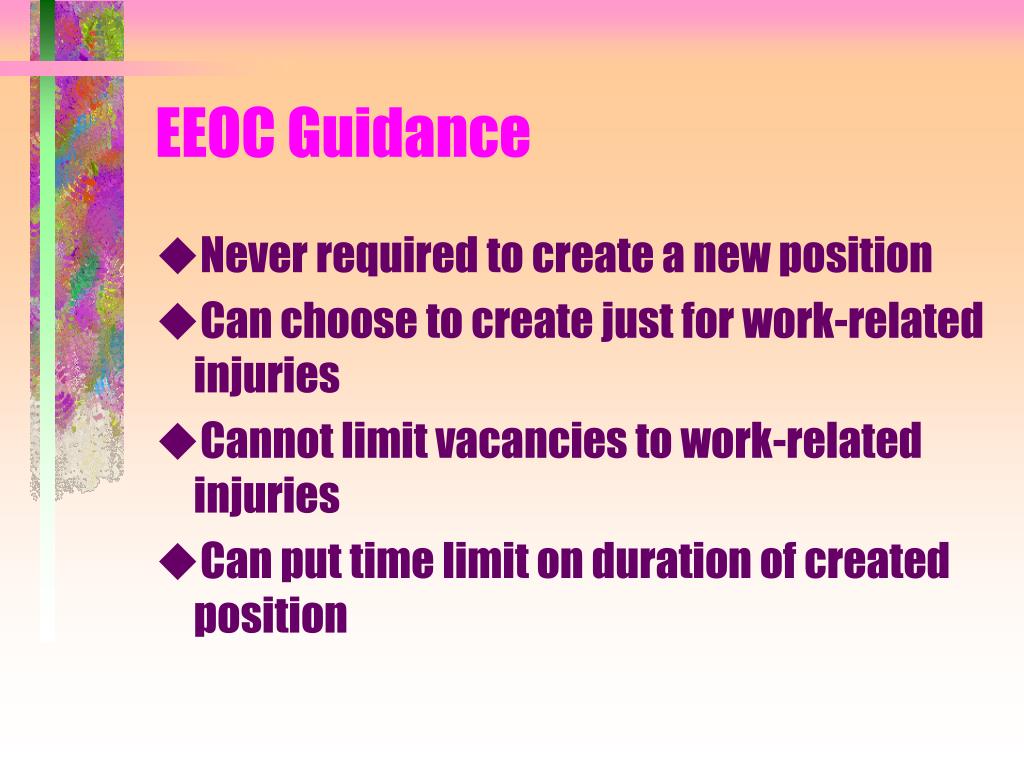 EEOC Guidance

◆Never required to create a new position

◆Can choose to create just for work-related injuries

◆Cannot limit vacancies to work-related injuries

◆Can put time limit on duration of created position